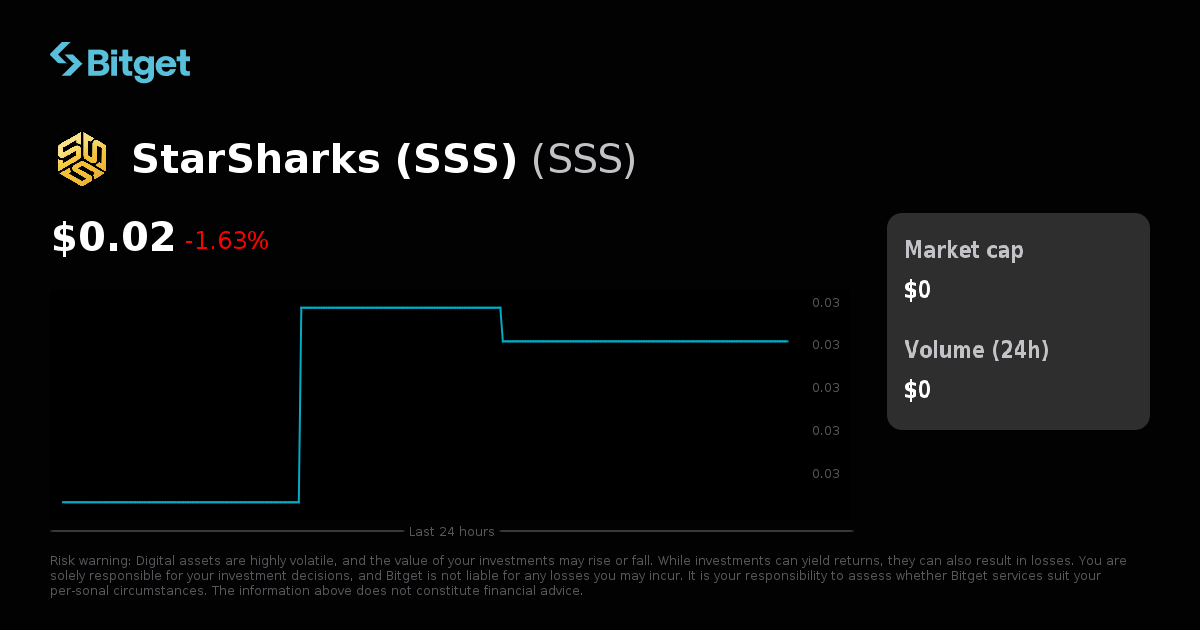 Bitget

StarSharks (SSS) (SSS)

$0.02 -1.63%

0.03
0.03
0.03
0.03
0.03

Last 24 hours

Market cap
$0
Volume (24h)
$0

Risk warning: Digital assets are highly volatile, and the value of your investments may rise or fall. While investments can yield returns, they can also result in losses. You are solely responsible for your investment decisions, and Bitget is not liable for any losses you may incur. It is your responsibility to assess whether Bitget services suit your per-sonal circumstances. The information above does not constitute financial advice.